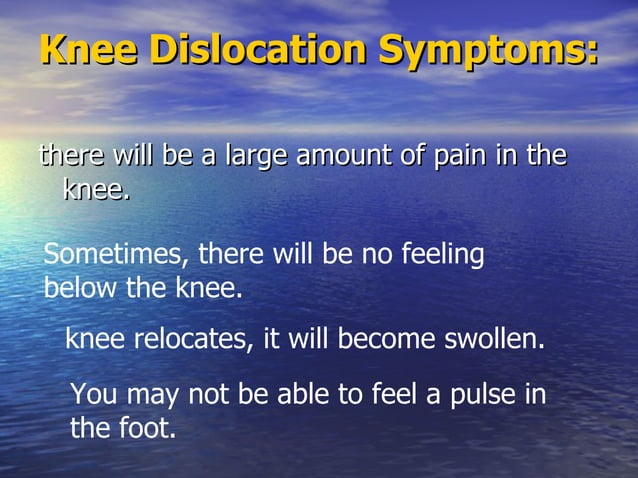 Knee Dislocation Symptoms:

there will be a large amount of pain in the knee.

Sometimes, there will be no feeling below the knee.

knee relocates, it will become swollen.

You may not be able to feel a pulse in the foot.